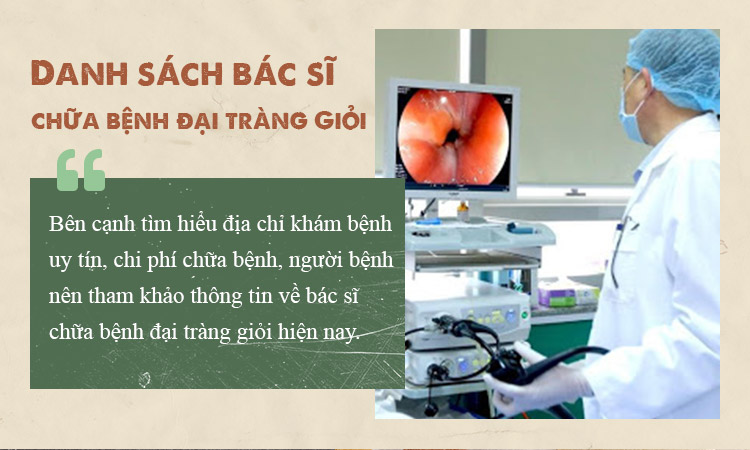 DANH SÁCH BÁC SĨ
CHỮA BỆNH ĐẠI TRÀNG GIỎI

Bên cạnh tìm hiểu địa chỉ khám bệnh uy tín, chi phí chữa bệnh, người bệnh nên tham khảo thông tin về bác sĩ chữa bệnh đại tràng giỏi hiện nay.